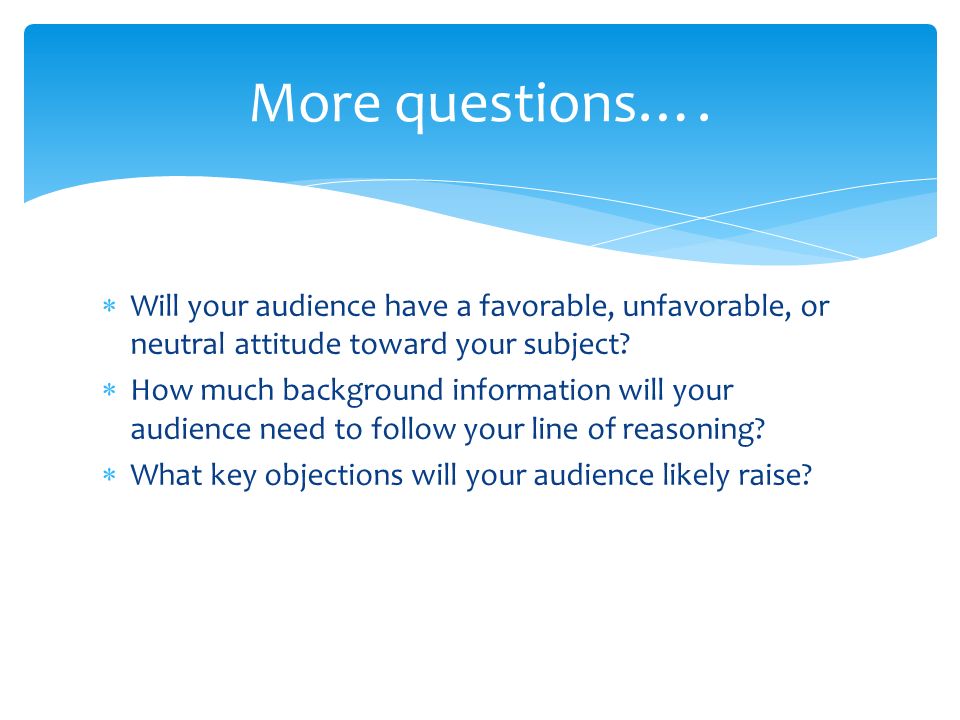 More questions….

* Will your audience have a favorable, unfavorable, or neutral attitude toward your subject?
* How much background information will your audience need to follow your line of reasoning?
* What key objections will your audience likely raise?